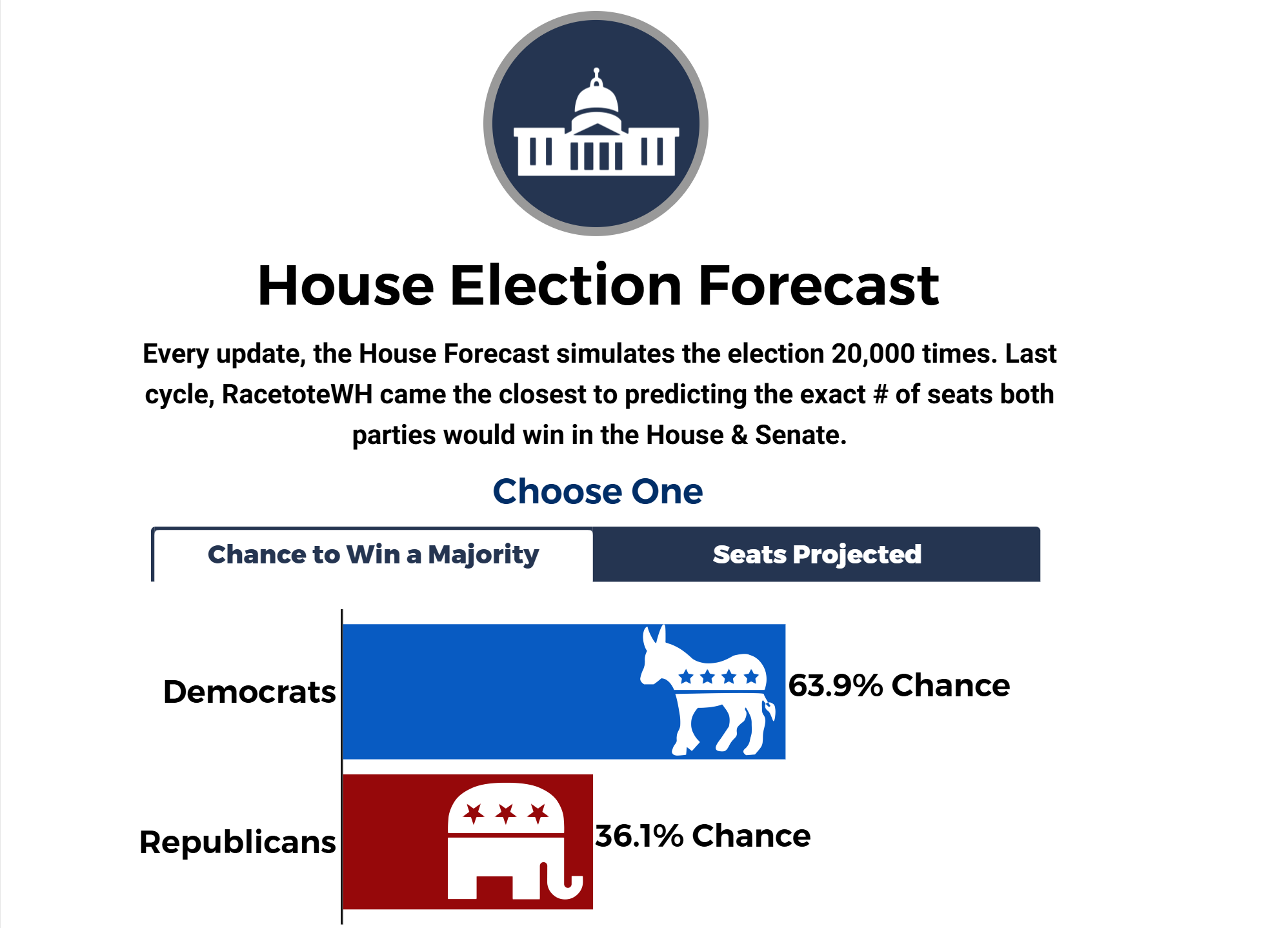 House Election Forecast

Every update, the House Forecast simulates the election 20,000 times. Last cycle, RacetoteWH came the closest to predicting the exact # of seats both parties would win in the House & Senate.

Choose One

Chance to Win a Majority

Seats Projected

Democrats

63.9% Chance

Republicans

36.1% Chance